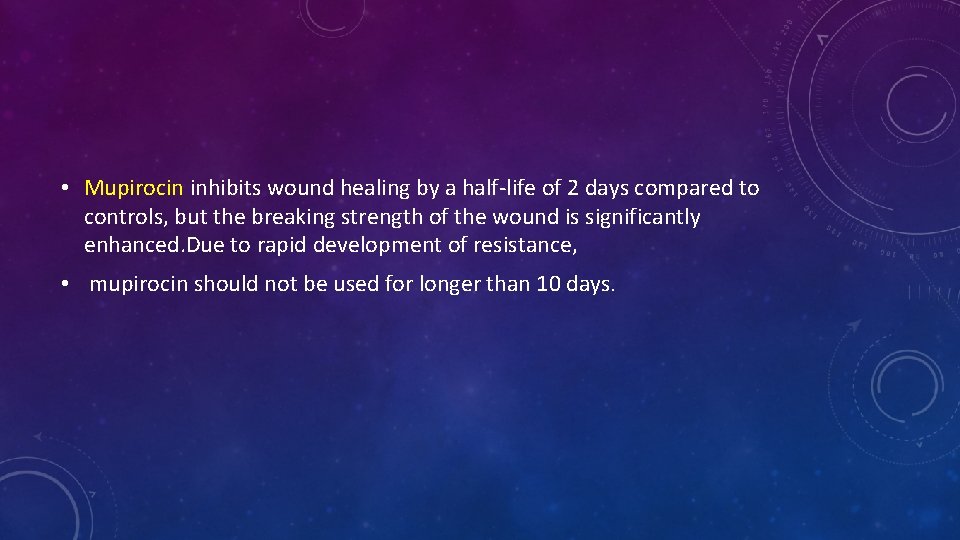 • Mupirocin inhibits wound healing by a half-life of 2 days compared to controls, but the breaking strength of the wound is significantly enhanced.Due to rapid development of resistance,

• mupirocin should not be used for longer than 10 days.